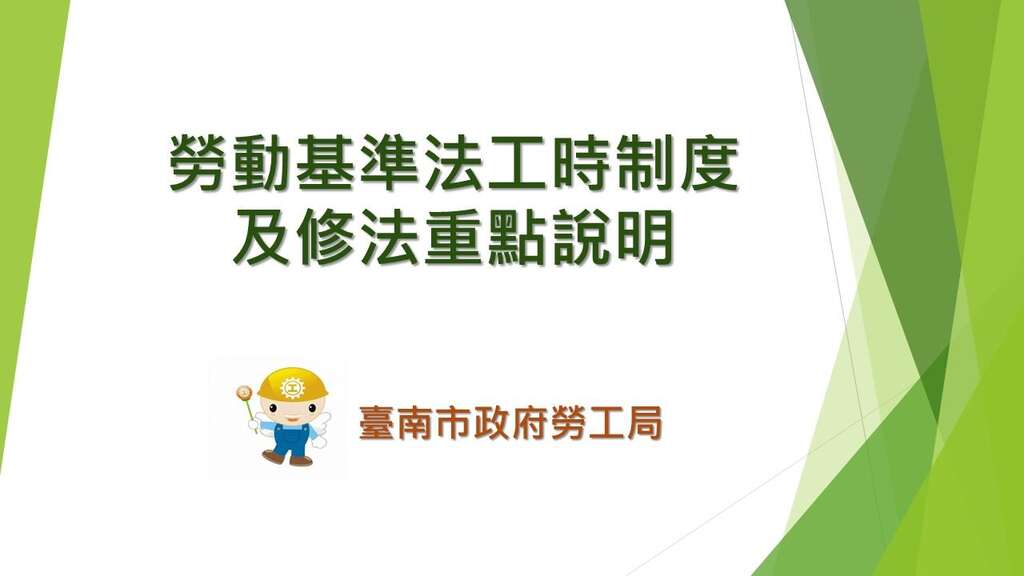 勞動基準法工時制度
及修法重點說明

臺南市政府勞工局